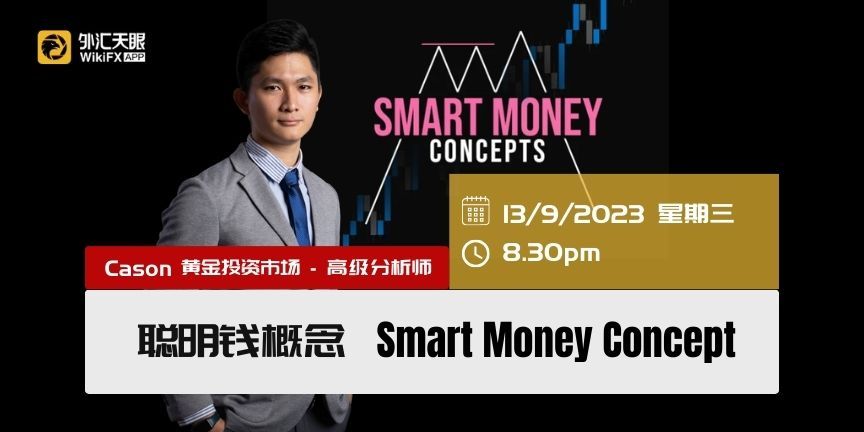 外汇天眼
WikiFX APP

SMART MONEY
CONCEPTS

13/9/2023 星期三
8.30pm

Cason 黄金投资市场 - 高级分析师

聪明钱概念 Smart Money Concept